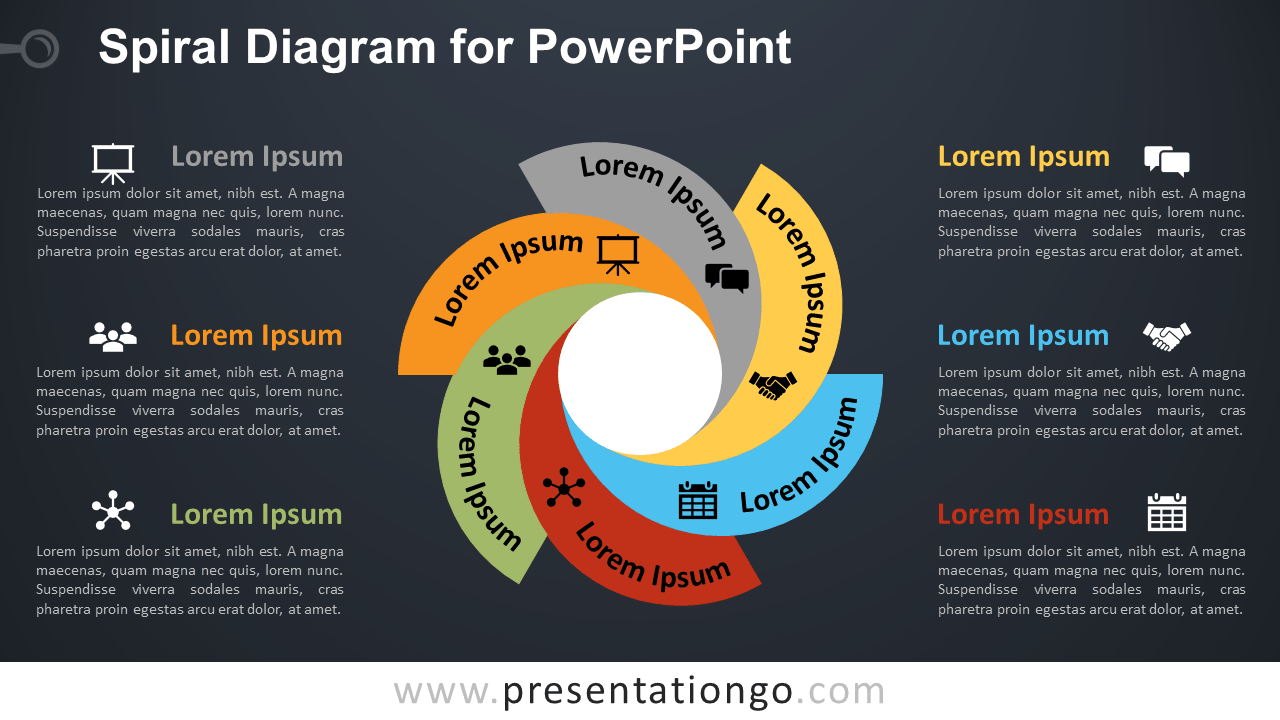 Spiral Diagram for PowerPoint

Lorem Ipsum
Lorem ipsum dolor sit amet, nibh est. A magna maecenas, quam magna nec quis, lorem nunc. Suspendisse viverra sodales mauris, cras pharetra proin egestas arcu erat dolor, at amet.

Lorem Ipsum
Lorem ipsum dolor sit amet, nibh est. A magna maecenas, quam magna nec quis, lorem nunc. Suspendisse viverra sodales mauris, cras pharetra proin egestas arcu erat dolor, at amet.

Lorem Ipsum
Lorem ipsum dolor sit amet, nibh est. A magna maecenas, quam magna nec quis, lorem nunc. Suspendisse viverra sodales mauris, cras pharetra proin egestas arcu erat dolor, at amet.

Lorem Ipsum
Lorem Ipsum
Lorem Ipsum
Lorem Ipsum
Lorem Ipsum
Lorem Ipsum

Lorem Ipsum
Lorem ipsum dolor sit amet, nibh est. A magna maecenas, quam magna nec quis, lorem nunc. Suspendisse viverra sodales mauris, cras pharetra proin egestas arcu erat dolor, at amet.

Lorem Ipsum
Lorem ipsum dolor sit amet, nibh est. A magna maecenas, quam magna nec quis, lorem nunc. Suspendisse viverra sodales mauris, cras pharetra proin egestas arcu erat dolor, at amet.

Lorem Ipsum
Lorem ipsum dolor sit amet, nibh est. A magna maecenas, quam magna nec quis, lorem nunc. Suspendisse viverra sodales mauris, cras pharetra proin egestas arcu erat dolor, at amet.

www.presentationgo.com